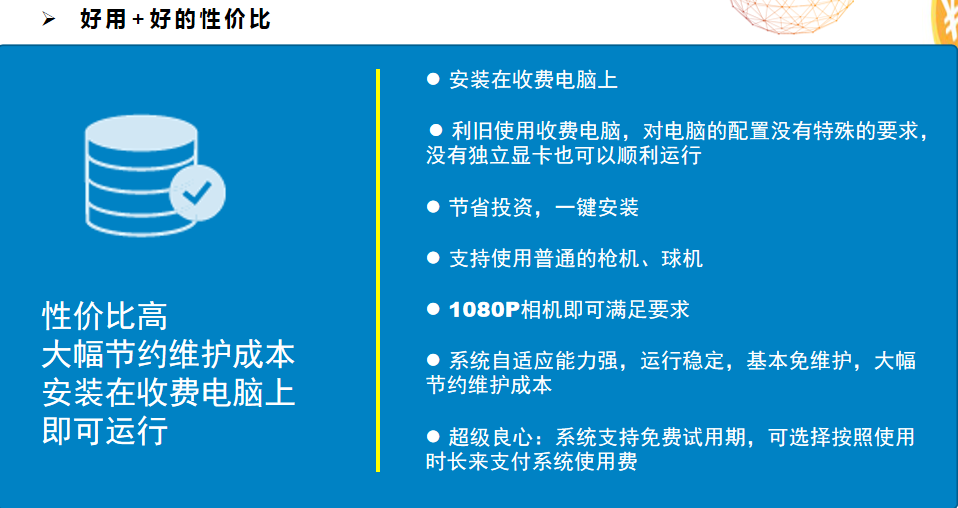 ➢ 好用+好的性价比

性价比高
大幅节约维护成本
安装在收费电脑上
即可运行

● 安装在收费电脑上

● 利旧使用收费电脑，对电脑的配置没有特殊的要求，没有独立显卡也可以顺利运行

● 节省投资，一键安装

● 支持使用普通的枪机、球机

● 1080P相机即可满足要求

● 系统自适应能力强，运行稳定，基本免维护，大幅节约维护成本

● 超级良心：系统支持免费试用期，可选择按照使用时长来支付系统使用费